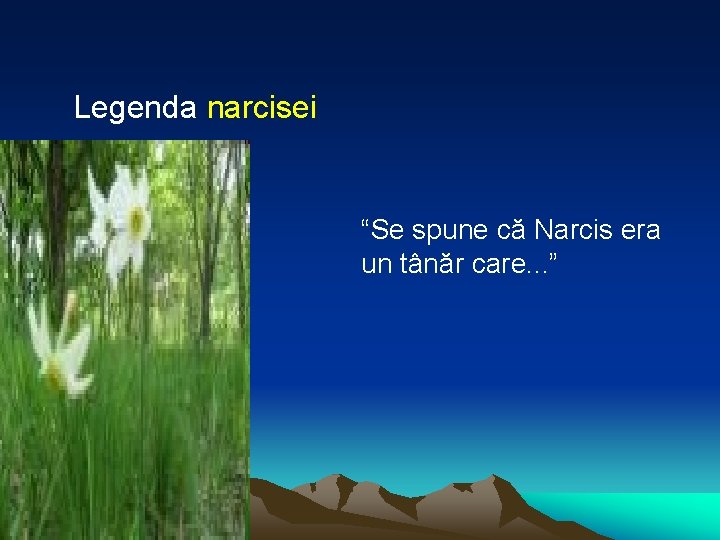 Legenda narcisei

“Se spune că Narcis era un tânăr care...”